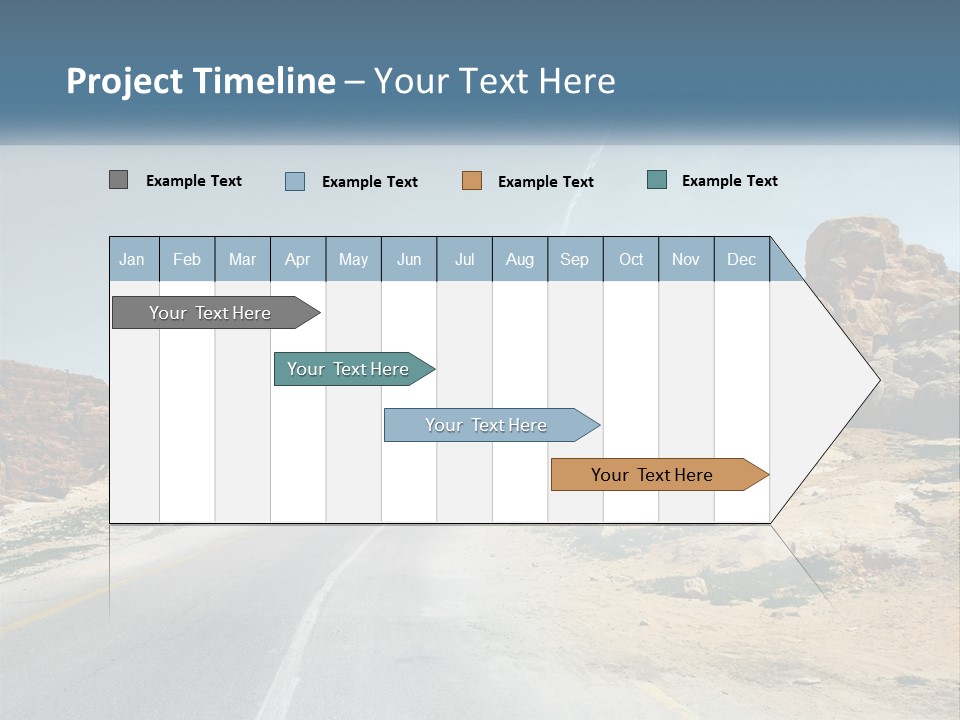 Project Timeline – Your Text Here

Example Text
Example Text
Example Text
Example Text

| Jan | Feb | Mar | Apr | May | Jun | Jul | Aug | Sep | Oct | Nov | Dec |
|---|---|---|---|---|---|---|---|---|---|---|---|

Your Text Here
Your Text Here
Your Text Here
Your Text Here